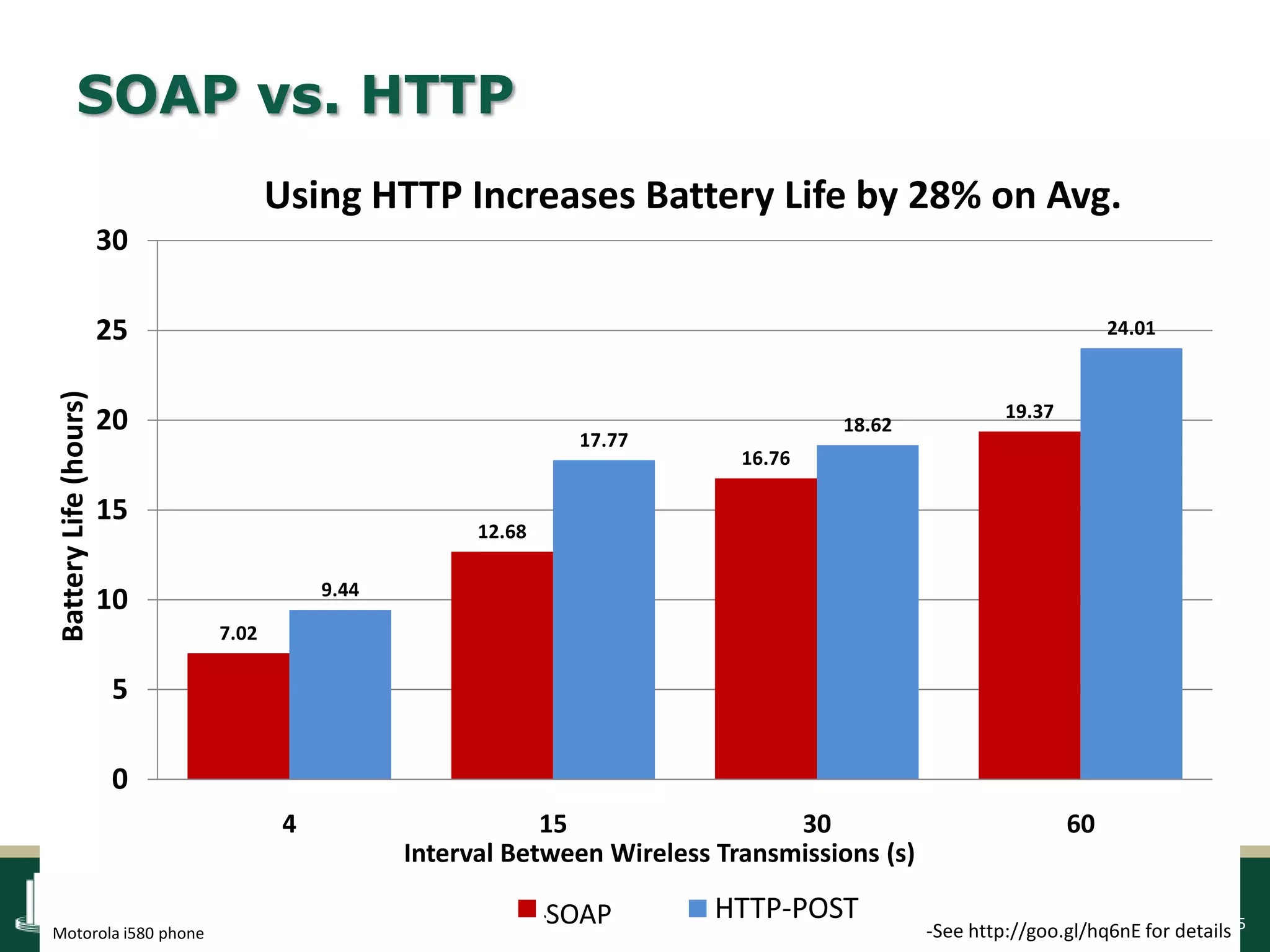 SOAP vs. HTTP

Using HTTP Increases Battery Life by 28% on Avg.

Battery Life (hours)

30
25
20
15
10
5
0

7.02
9.44
12.68
17.77
16.76
18.62
19.37
24.01

4
15
30
60

Interval Between Wireless Transmissions (s)

SOAP
HTTP-POST

Motorola i580 phone

-See http://goo.gl/hq6nE for details